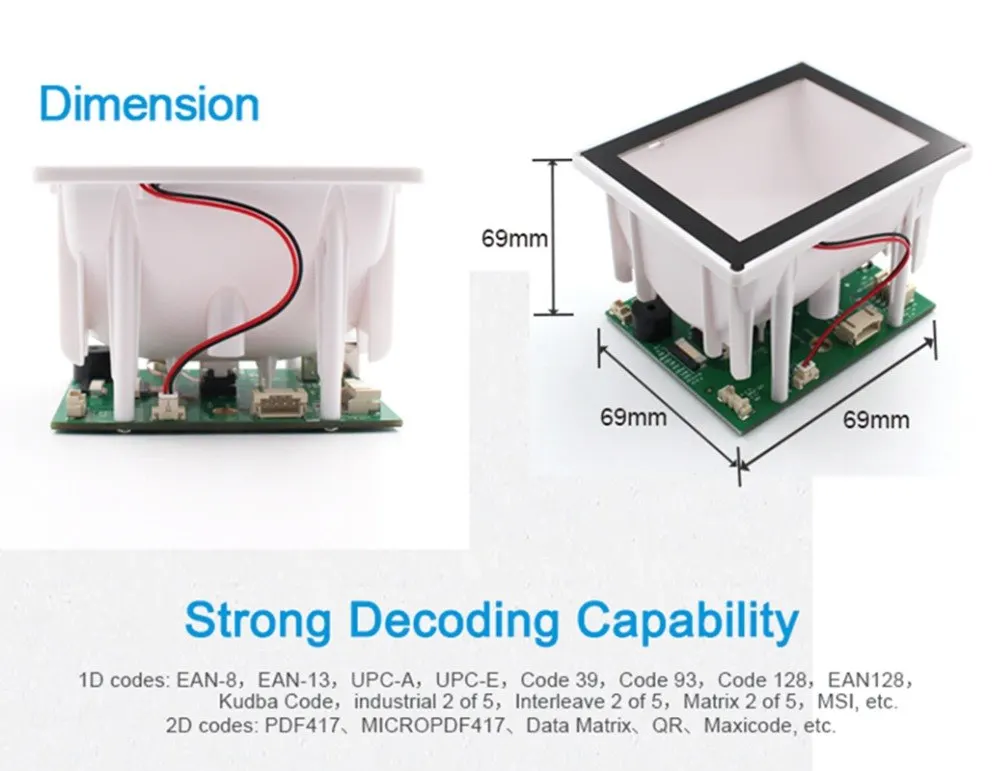 Dimension

69mm

69mm

69mm

Strong Decoding Capability

1D codes: EAN-8，EAN-13，UPC-A，UPC-E，Code 39，Code 93，Code 128，EAN128，Kudba Code，industrial 2 of 5，Interleave 2 of 5，Matrix 2 of 5，MSI, etc.
2D codes: PDF417、MICROPDF417、Data Matrix、QR、Maxicode, etc.